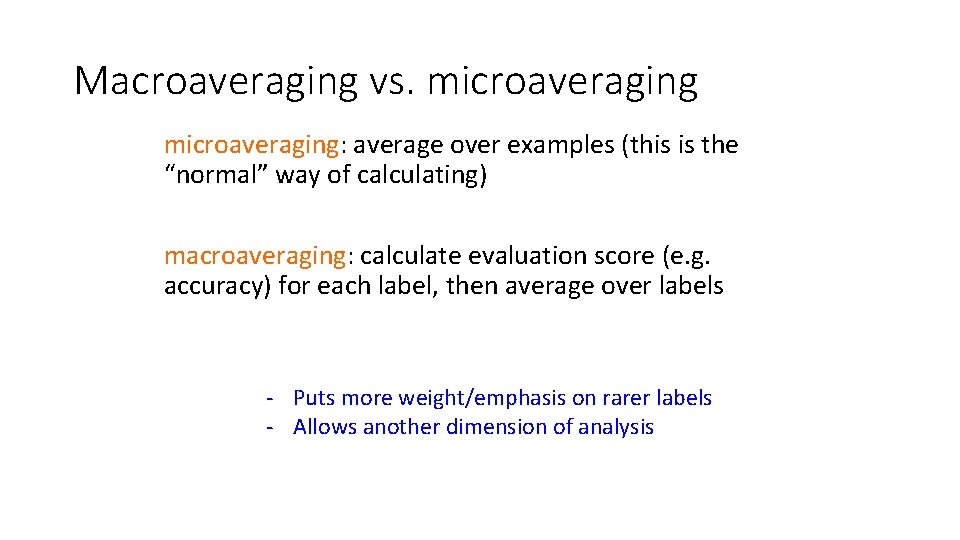 Macroaveraging vs. microaveraging

microaveraging: average over examples (this is the “normal” way of calculating)

macroaveraging: calculate evaluation score (e.g. accuracy) for each label, then average over labels

- Puts more weight/emphasis on rarer labels
- Allows another dimension of analysis